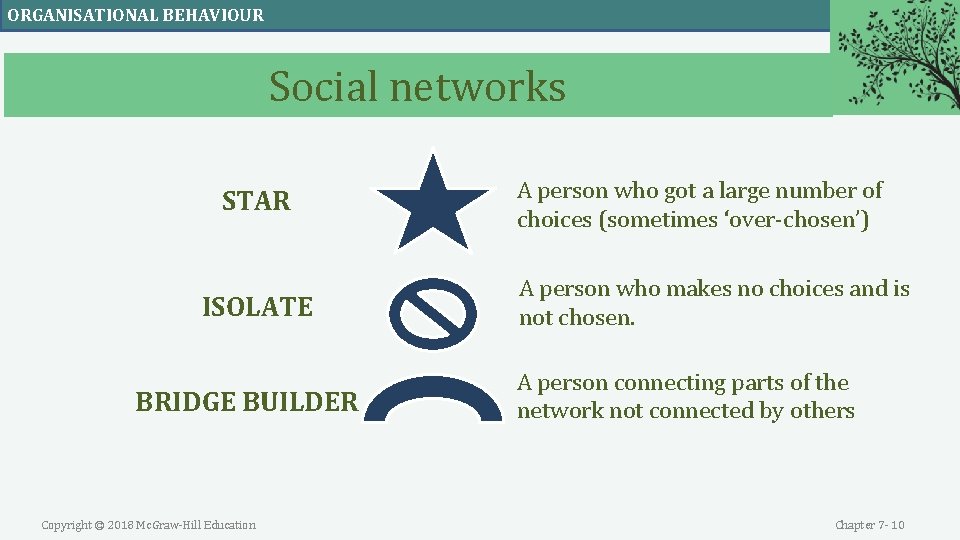 ORGANISATIONAL BEHAVIOUR

Social networks

STAR

A person who got a large number of choices (sometimes 'over-chosen')

ISOLATE

A person who makes no choices and is not chosen.

BRIDGE BUILDER

A person connecting parts of the network not connected by others

Copyright © 2018 McGraw-Hill Education

Chapter 7- 10